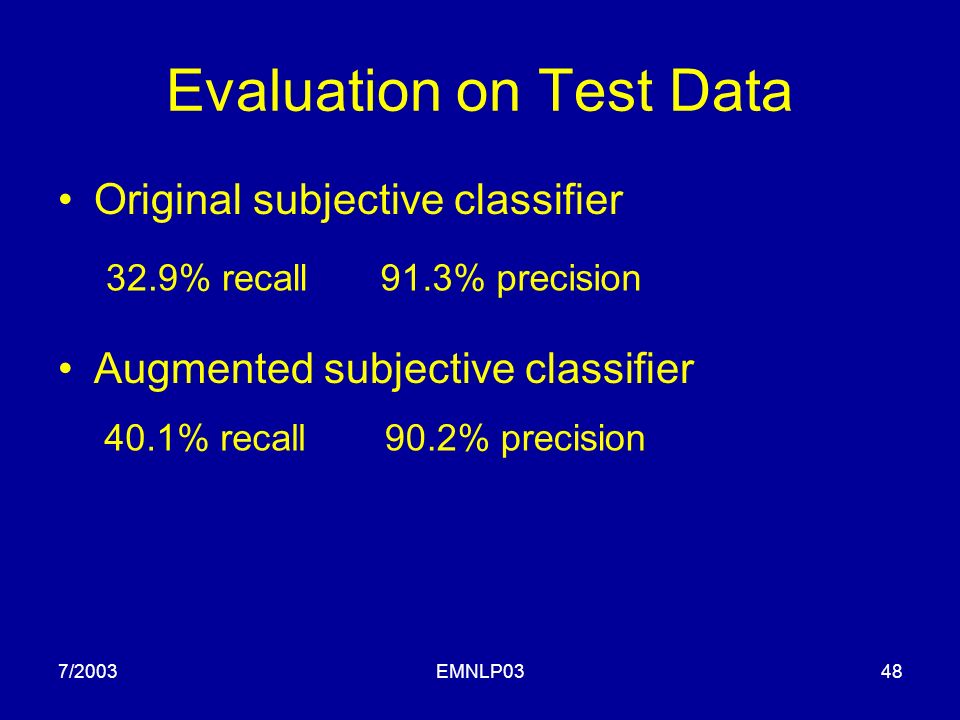 Evaluation on Test Data

• Original subjective classifier

32.9% recall 91.3% precision

• Augmented subjective classifier

40.1% recall 90.2% precision

7/2003

EMNLP03

48